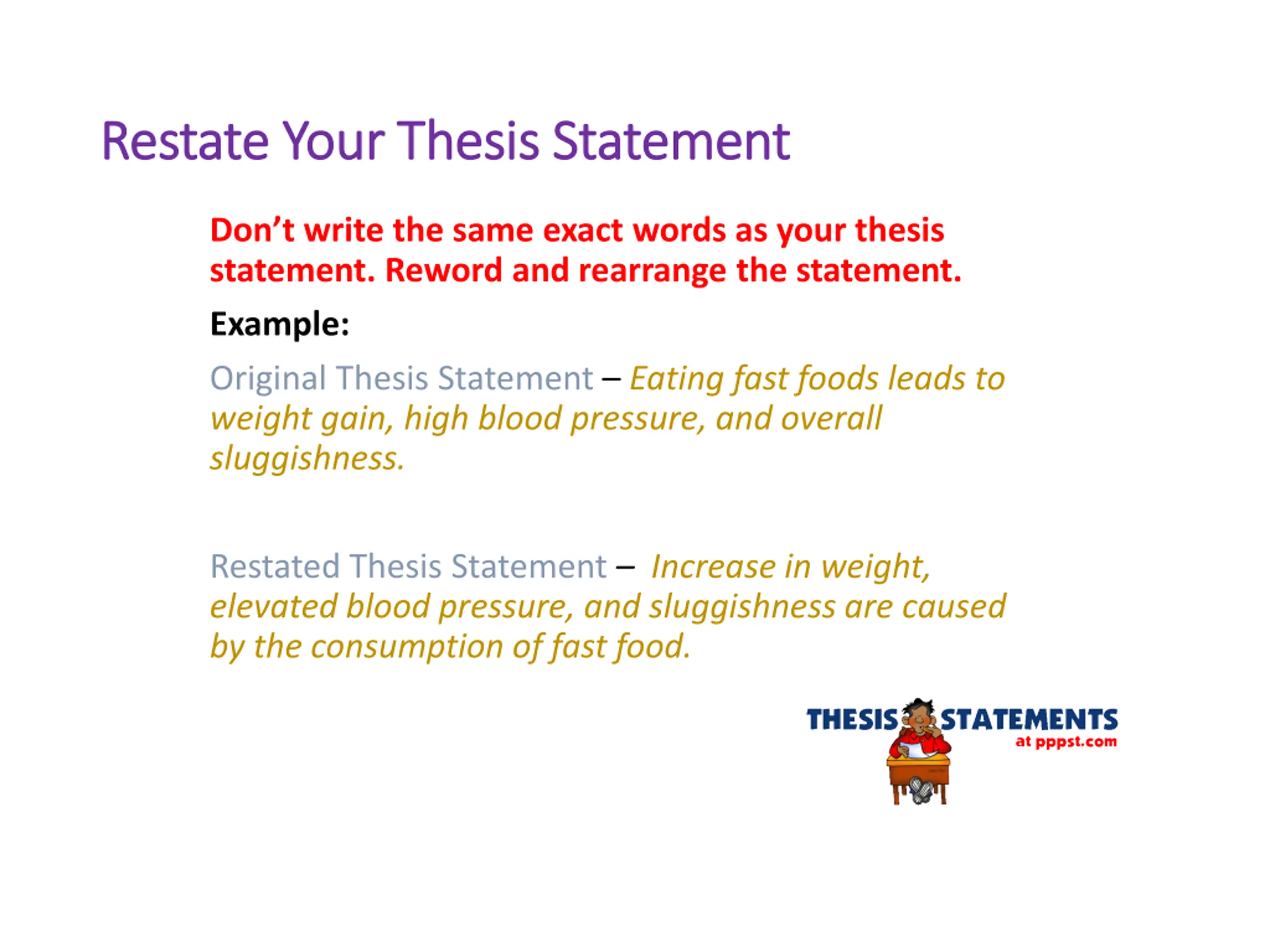 Restate Your Thesis Statement

Don’t write the same exact words as your thesis statement. Reword and rearrange the statement.

Example:

Original Thesis Statement – Eating fast foods leads to weight gain, high blood pressure, and overall sluggishness.

Restated Thesis Statement – Increase in weight, elevated blood pressure, and sluggishness are caused by the consumption of fast food.

THESIS STATEMENTS at pppst.com